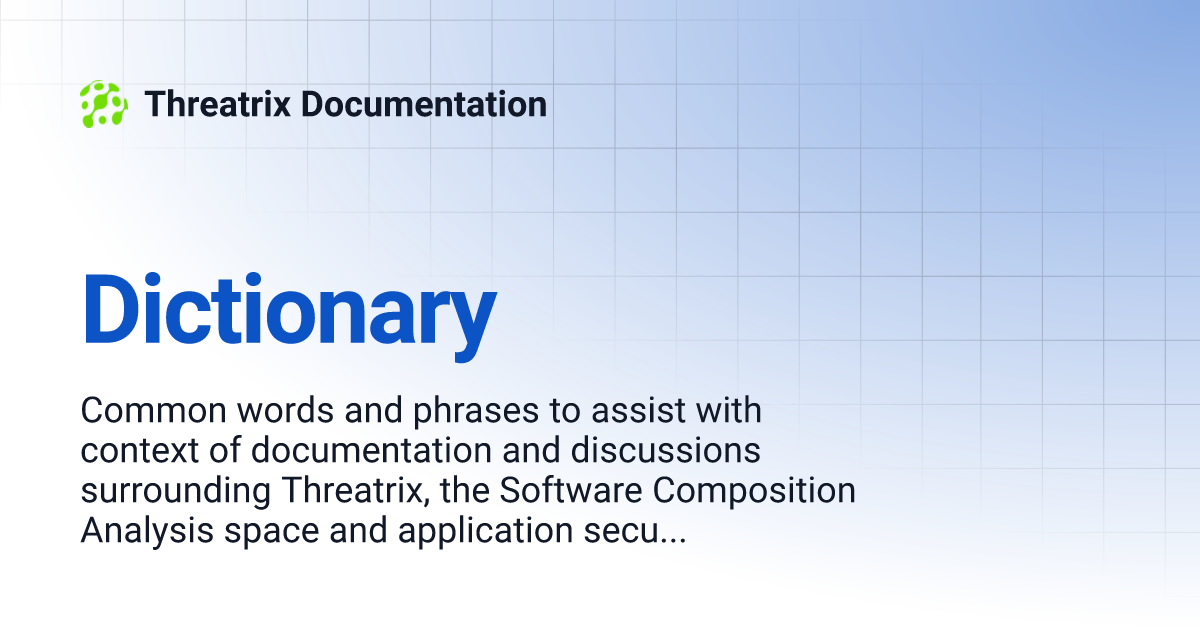 Threatrix Documentation

Dictionary

Common words and phrases to assist with context of documentation and discussions surrounding Threatrix, the Software Composition Analysis space and application secu...